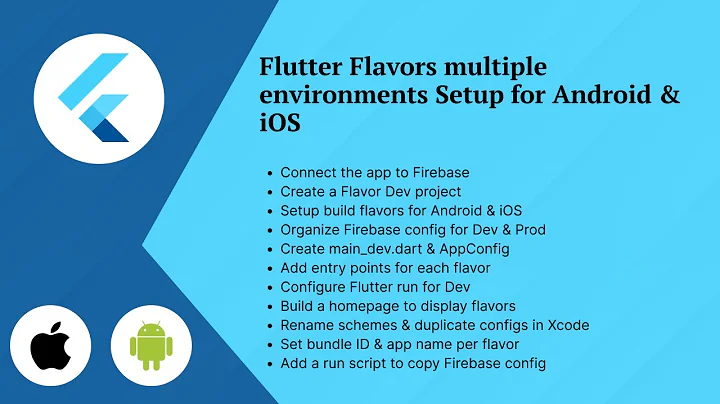 Flutter Flavors multiple environments Setup for Android & iOS

- Connect the app to Firebase
- Create a Flavor Dev project
- Setup build flavors for Android & iOS
- Organize Firebase config for Dev & Prod
- Create main_dev.dart & AppConfig
- Add entry points for each flavor
- Configure Flutter run for Dev
- Build a homepage to display flavors
- Rename schemes & duplicate configs in Xcode
- Set bundle ID & app name per flavor
- Add a run script to copy Firebase config